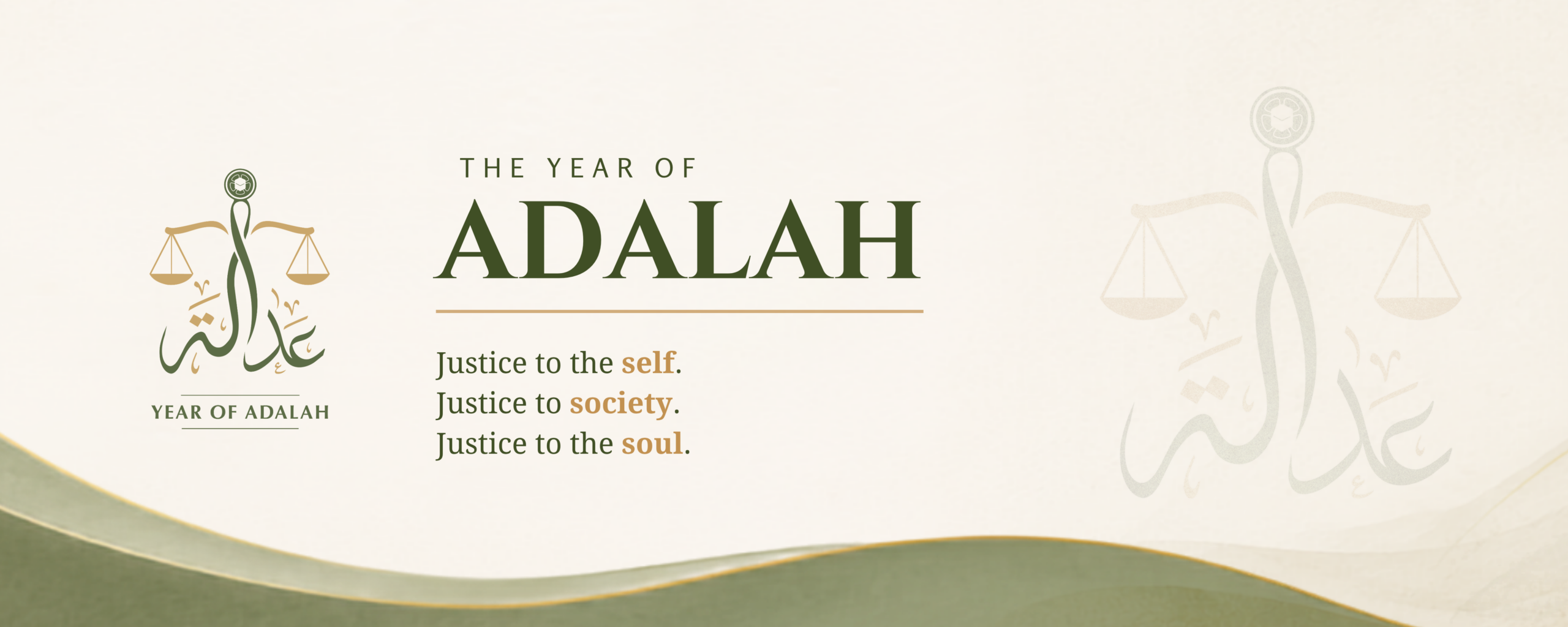 عدالة

YEAR OF ADALAH

THE YEAR OF
ADALAH

Justice to the self.
Justice to society.
Justice to the soul.

عدالة